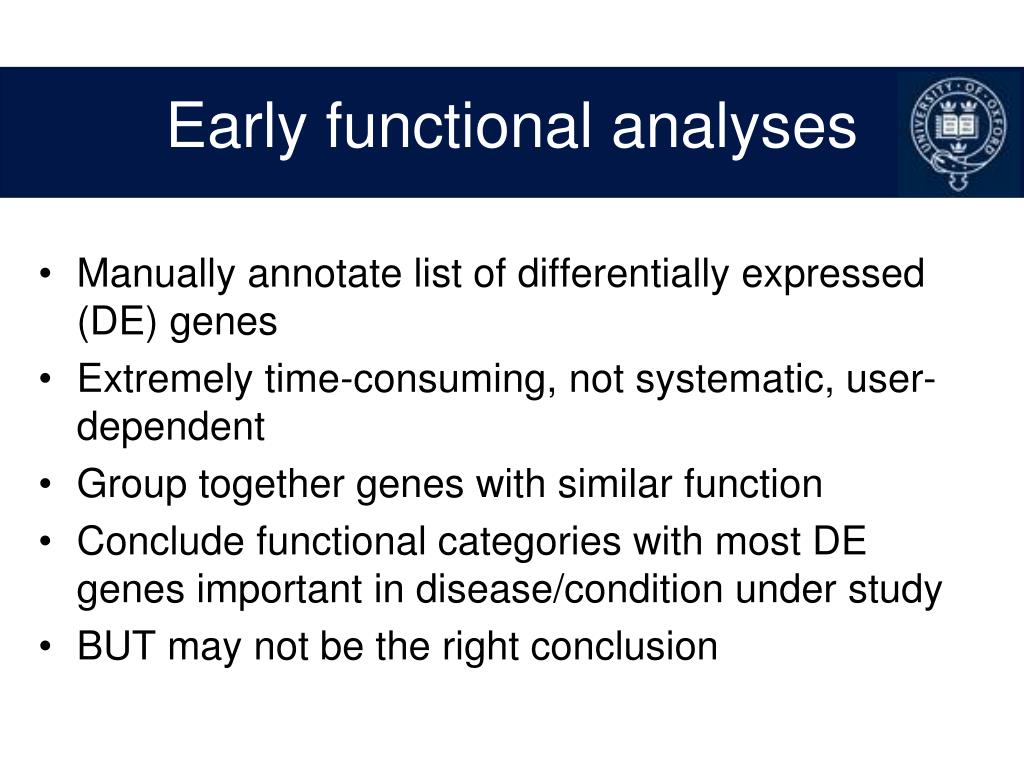 Early functional analyses

UNIVERSITY OF OXFORD

• Manually annotate list of differentially expressed (DE) genes
• Extremely time-consuming, not systematic, user-dependent
• Group together genes with similar function
• Conclude functional categories with most DE genes important in disease/condition under study
• BUT may not be the right conclusion